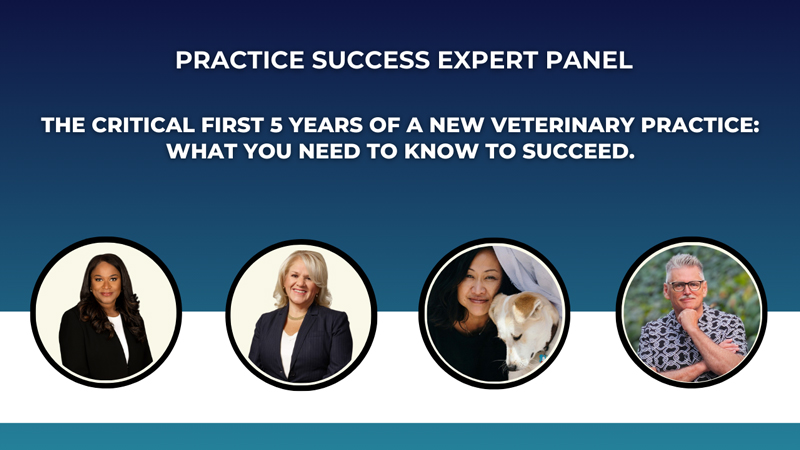 PRACTICE SUCCESS EXPERT PANEL

THE CRITICAL FIRST 5 YEARS OF A NEW VETERINARY PRACTICE: WHAT YOU NEED TO KNOW TO SUCCEED.